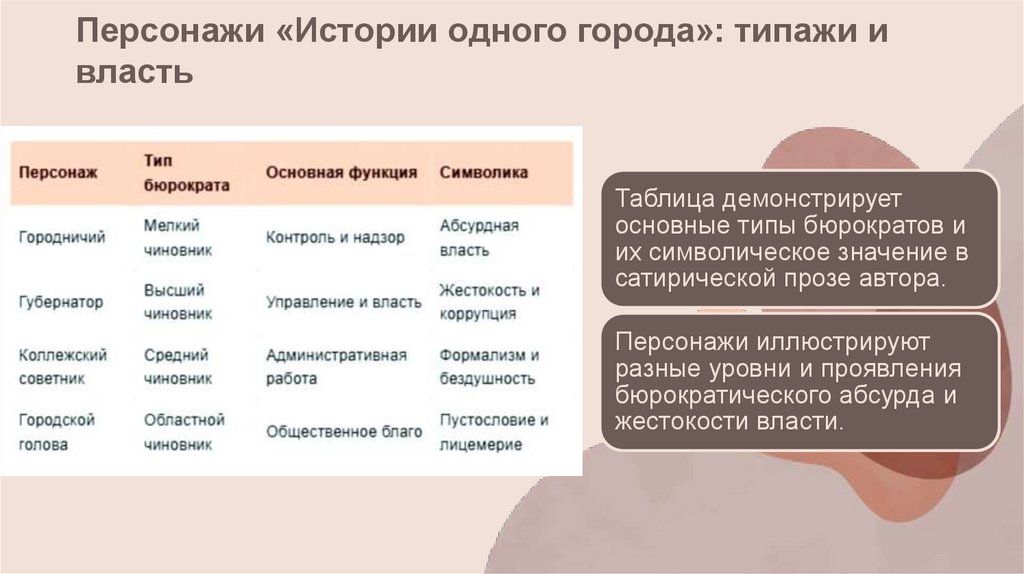 Персонажи «Истории одного города»: типажи и власть

| Персонаж | Тип бюрократа | Основная функция | Символика |
|---|---|---|---|
| Городничий | Мелкий чиновник | Контроль и надзор | Абсурдная власть |
| Губернатор | Высший чиновник | Управление и власть | Жестокость и коррупция |
| Коллежский советник | Средний чиновник | Административная работа | Формализм и бездушность |
| Городской голова | Областной чиновник | Общественное благо | Пустословие и лицемерие |

Таблица демонстрирует основные типы бюрократов и их символическое значение в сатирической прозе автора.

Персонажи иллюстрируют разные уровни и проявления бюрократического абсурда и жестокости власти.